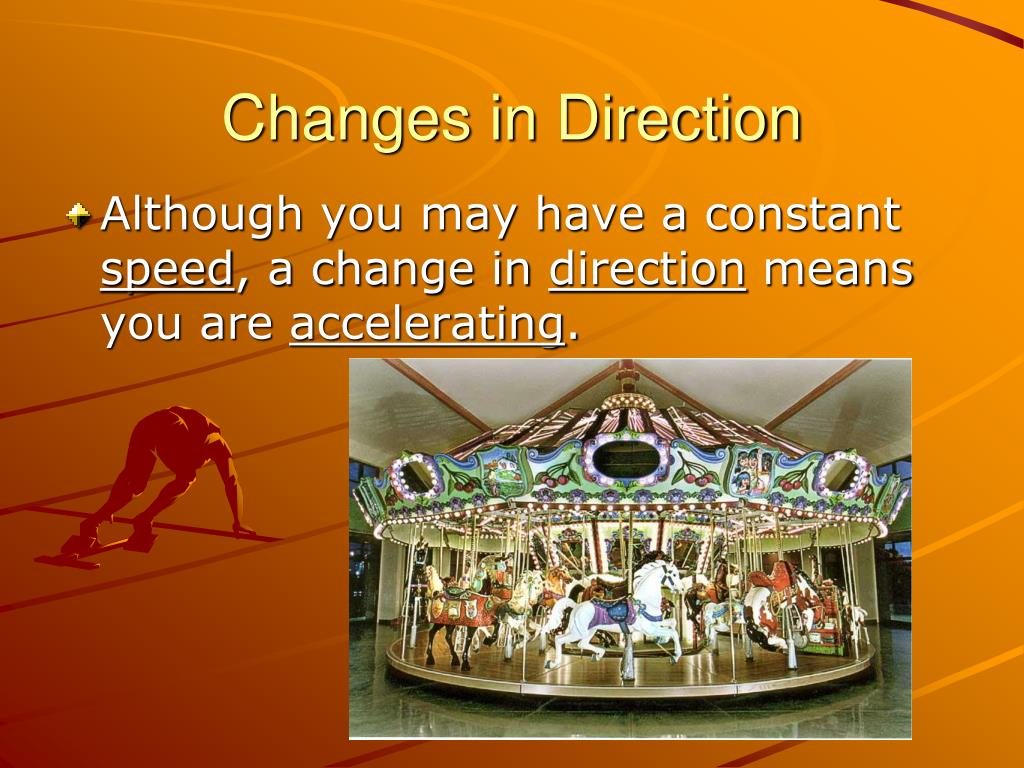 Changes in Direction

Although you may have a constant speed, a change in direction means you are accelerating.